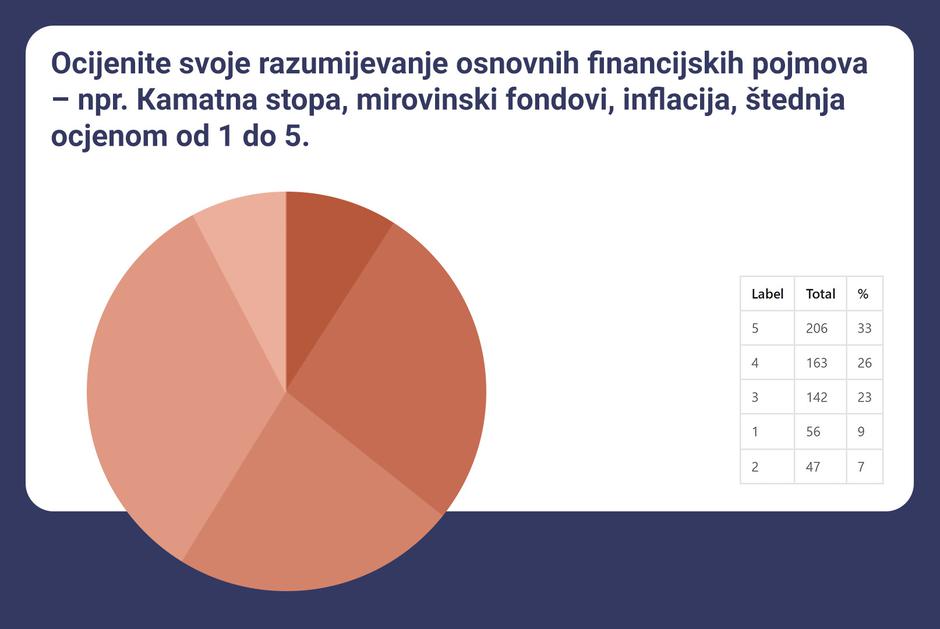 Ocijenite svoje razumijevanje osnovnih financijskih pojmova – npr. Kamatna stopa, mirovinski fondovi, inflacija, štednja ocjenom od 1 do 5.

| Label | Total | % |
|---|---|---|
| 5 | 206 | 33 |
| 4 | 163 | 26 |
| 3 | 142 | 23 |
| 1 | 56 | 9 |
| 2 | 47 | 7 |